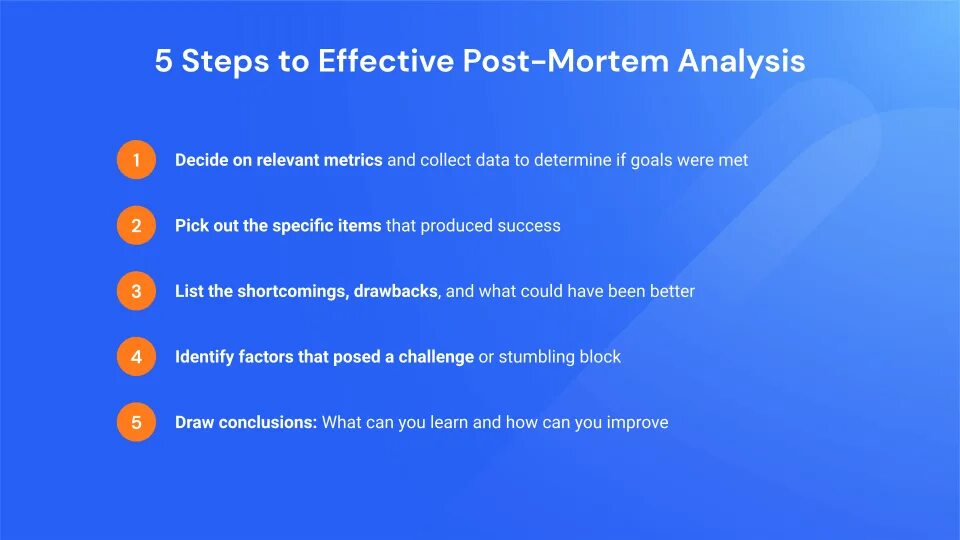 5 Steps to Effective Post-Mortem Analysis

1 Decide on relevant metrics and collect data to determine if goals were met

2 Pick out the specific items that produced success

3 List the shortcomings, drawbacks, and what could have been better

4 Identify factors that posed a challenge or stumbling block

5 Draw conclusions: What can you learn and how can you improve